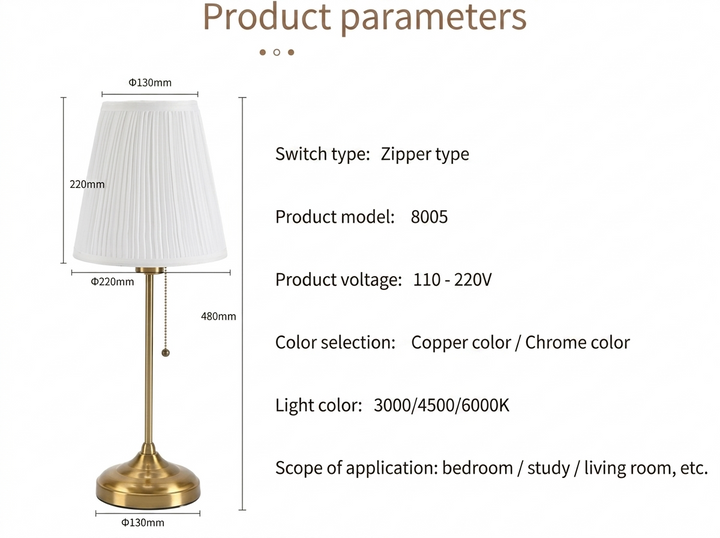 Product parameters

Φ130mm

220mm

Φ220mm

480mm

Φ130mm

Switch type: Zipper type

Product model: 8005

Product voltage: 110 - 220V

Color selection: Copper color / Chrome color

Light color: 3000/4500/6000K

Scope of application: bedroom / study / living room, etc.